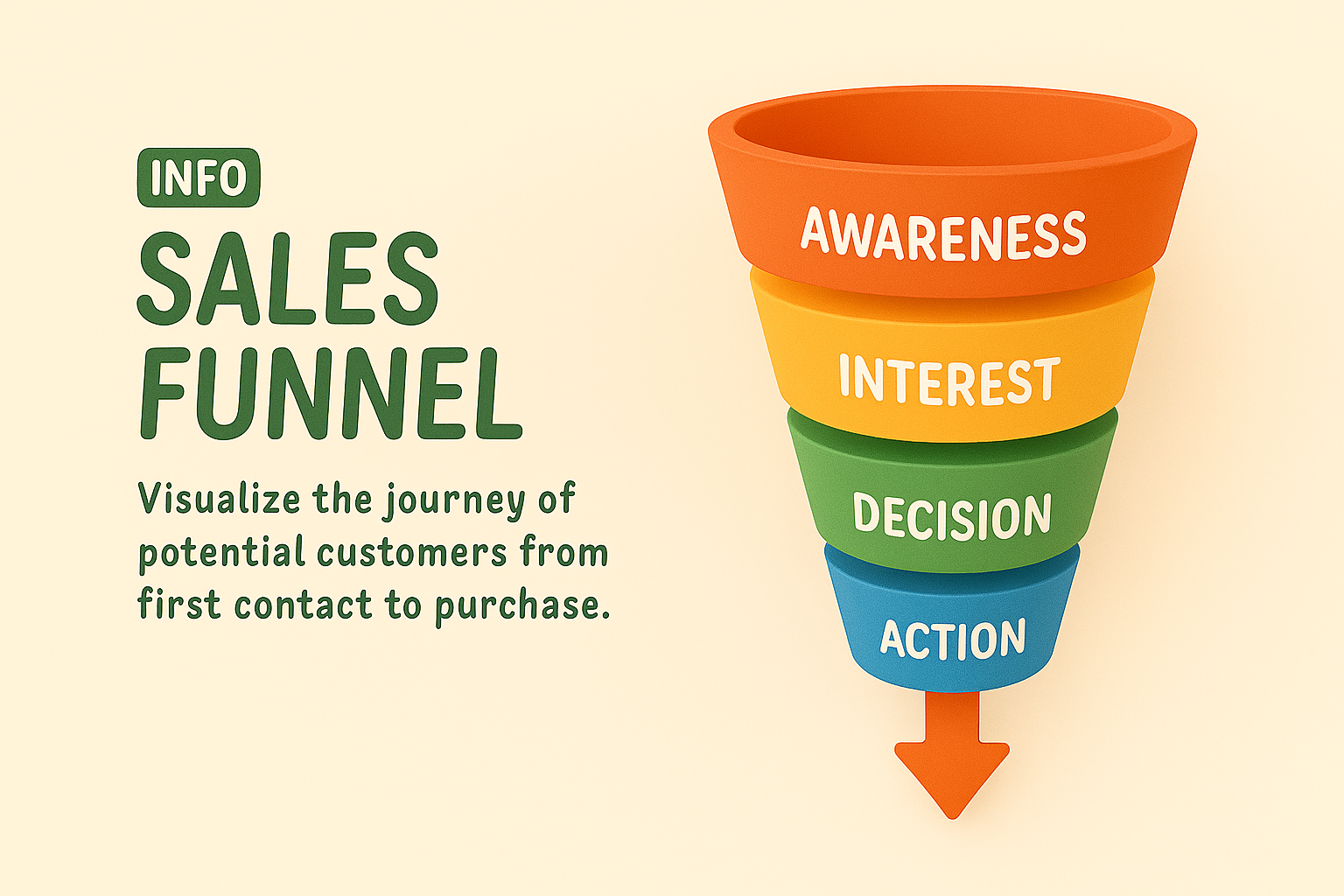 INFO

SALES FUNNEL

Visualize the journey of potential customers from first contact to purchase.

AWARENESS

INTEREST

DECISION

ACTION